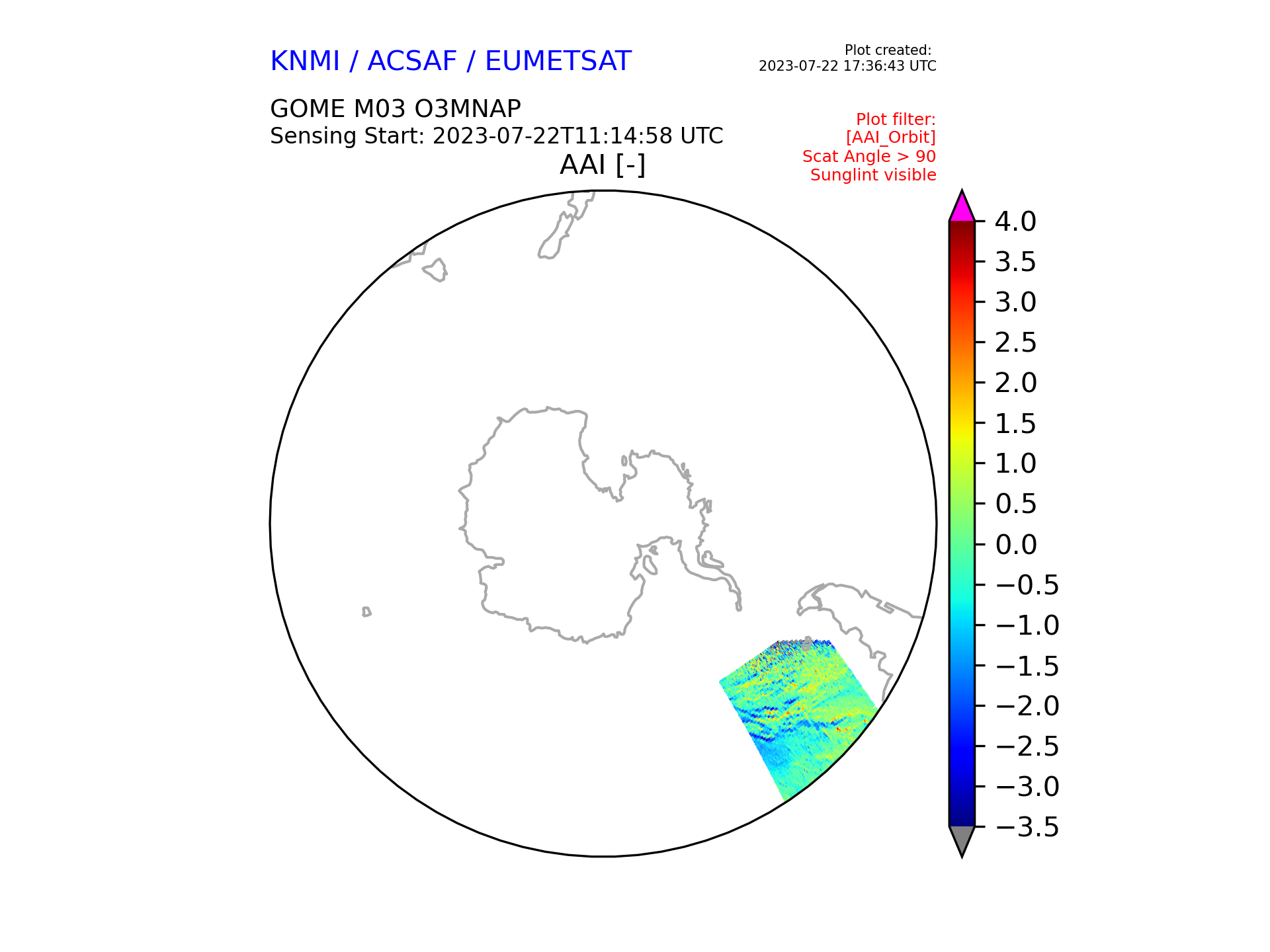 KNMI / ACSAF / EUMETSAT

Plot created:
2023-07-22 17:36:43 UTC

GOME M03 O3MNAP
Sensing Start: 2023-07-22T11:14:58 UTC

Plot filter:
[AAI_Orbit]
Scat Angle > 90
Sunglint visible

AAI [-]

4.0
3.5
3.0
2.5
2.0
1.5
1.0
0.5
0.0
−0.5
−1.0
−1.5
−2.0
−2.5
−3.0
−3.5